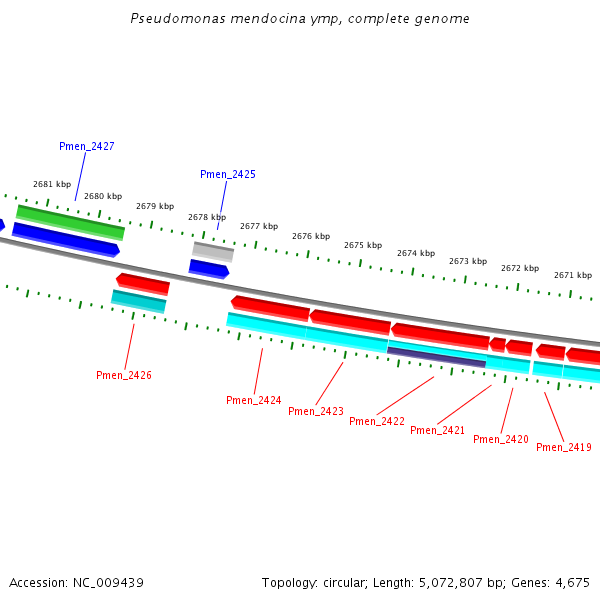 Pseudomonas mendocina ymp, complete genome

Pmen_2427

Pmen_2425

2681 kbp
2680 kbp
2679 kbp
2678 kbp
2677 kbp
2676 kbp
2675 kbp
2674 kbp
2673 kbp
2672 kbp
2671 kbp

Pmen_2426
Pmen_2424
Pmen_2423
Pmen_2422
Pmen_2421
Pmen_2420
Pmen_2419

Accession: NC_009439

Topology: circular; Length: 5,072,807 bp; Genes: 4,675